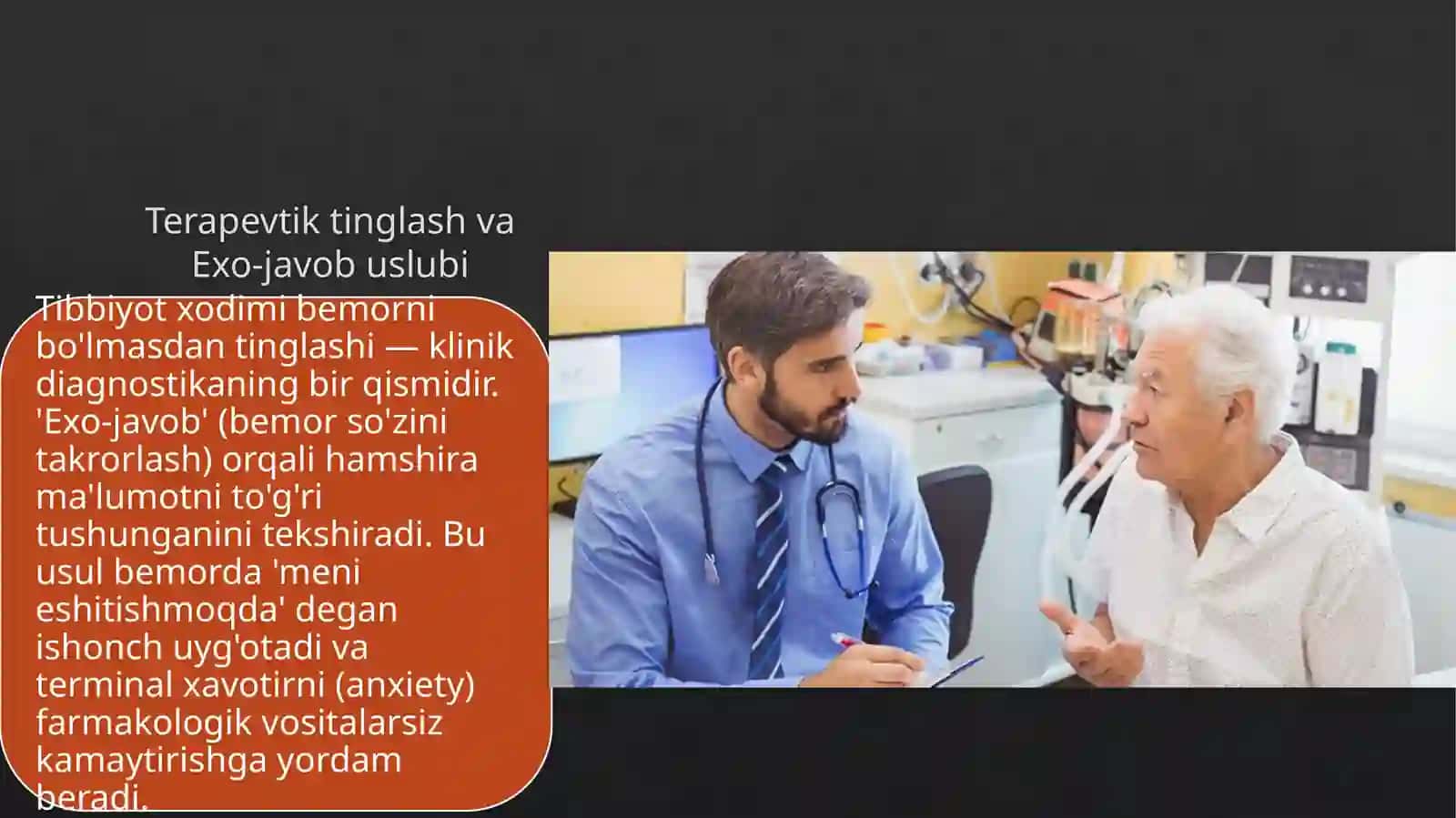 Terapevtik tinglash va Exo-javob uslubi

Tibbiyot xodimi bemorni bo'lmasdan tinglashi — klinik diagnostikaning bir qismidir. 'Exo-javob' (bemor so'zini takrorlash) orqali hamshira ma'lumotni to'g'ri tushunganini tekshiradi. Bu usul bemorda 'meni eshitishmoqda' degan ishonch uyg'otadi va terminal xavotirni (anxiety) farmakologik vositalarsiz kamaytirishga yordam beradi.